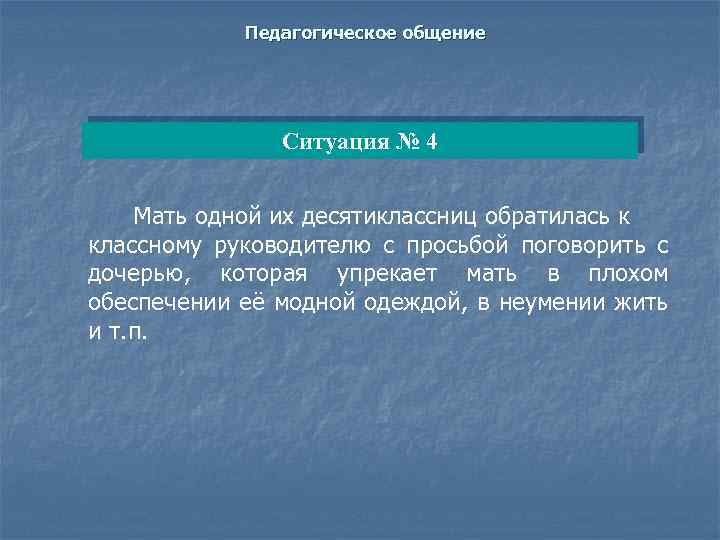 Педагогическое общение

Ситуация № 4

Мать одной их десятиклассниц обратилась к классному руководителю с просьбой поговорить с дочерью, которая упрекает мать в плохом обеспечении её модной одеждой, в неумении жить и т.п.